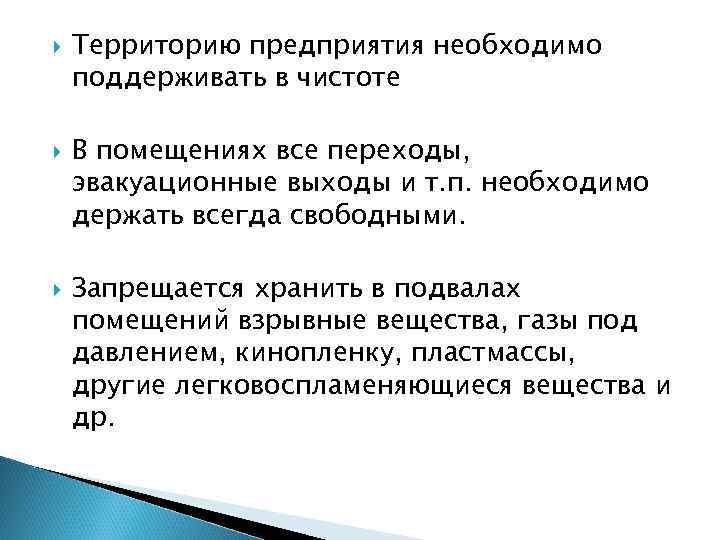 Территорию предприятия необходимо поддерживать в чистоте

В помещениях все переходы, эвакуационные выходы и т.п. необходимо держать всегда свободными.

Запрещается хранить в подвалах помещений взрывные вещества, газы под давлением, кинопленку, пластмассы, другие легковоспламеняющиеся вещества и др.